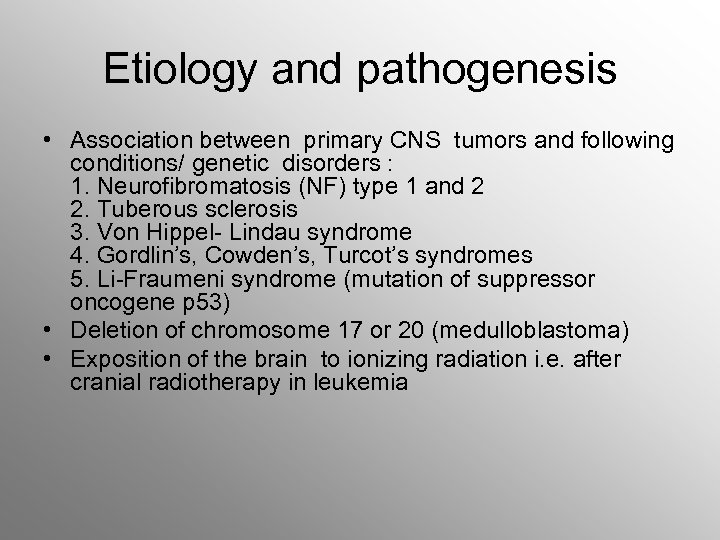 Etiology and pathogenesis

• Association between primary CNS tumors and following conditions/ genetic disorders :
1. Neurofibromatosis (NF) type 1 and 2
2. Tuberous sclerosis
3. Von Hippel- Lindau syndrome
4. Gordlin's, Cowden's, Turcot's syndromes
5. Li-Fraumeni syndrome (mutation of suppressor oncogene p53)
• Deletion of chromosome 17 or 20 (medulloblastoma)
• Exposition of the brain to ionizing radiation i.e. after cranial radiotherapy in leukemia